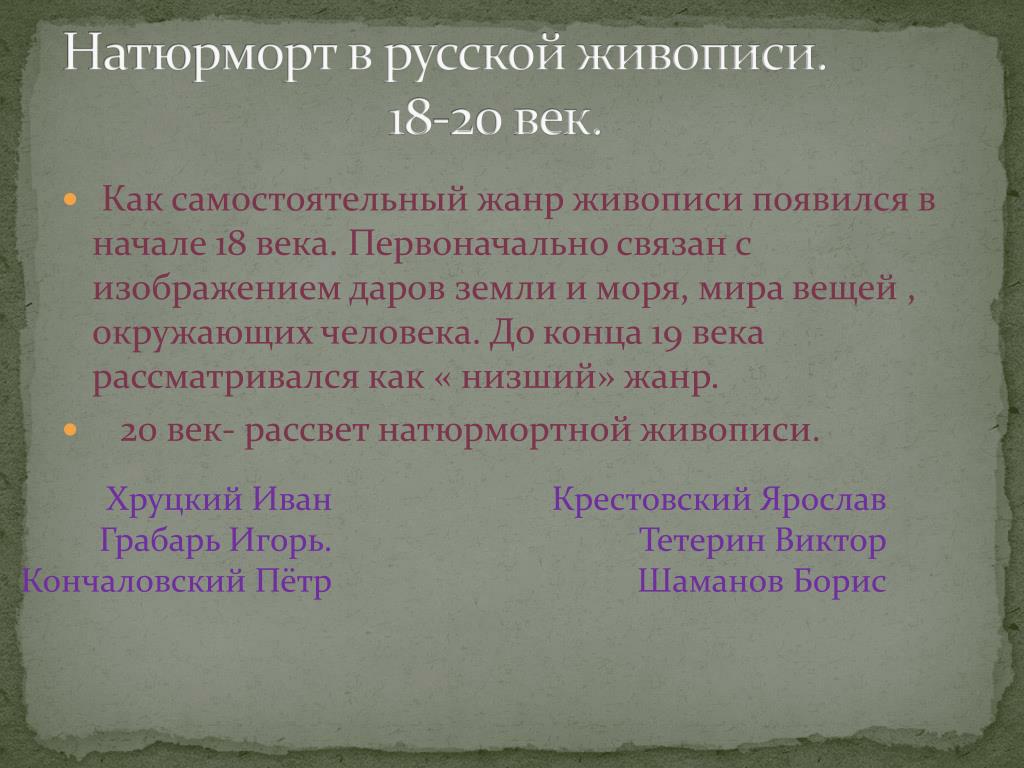 Натюрморт в русской живописи. 18-20 век.

Как самостоятельный жанр живописи появился в начале 18 века. Первоначально связан с изображением даров земли и моря, мира вещей , окружающих человека. До конца 19 века рассматривался как « низший» жанр.

20 век- рассвет натюрмортной живописи.

Хруцкий Иван
Грабарь Игорь.
Кончаловский Пётр

Крестовский Ярослав
Тетерин Виктор
Шаманов Борис